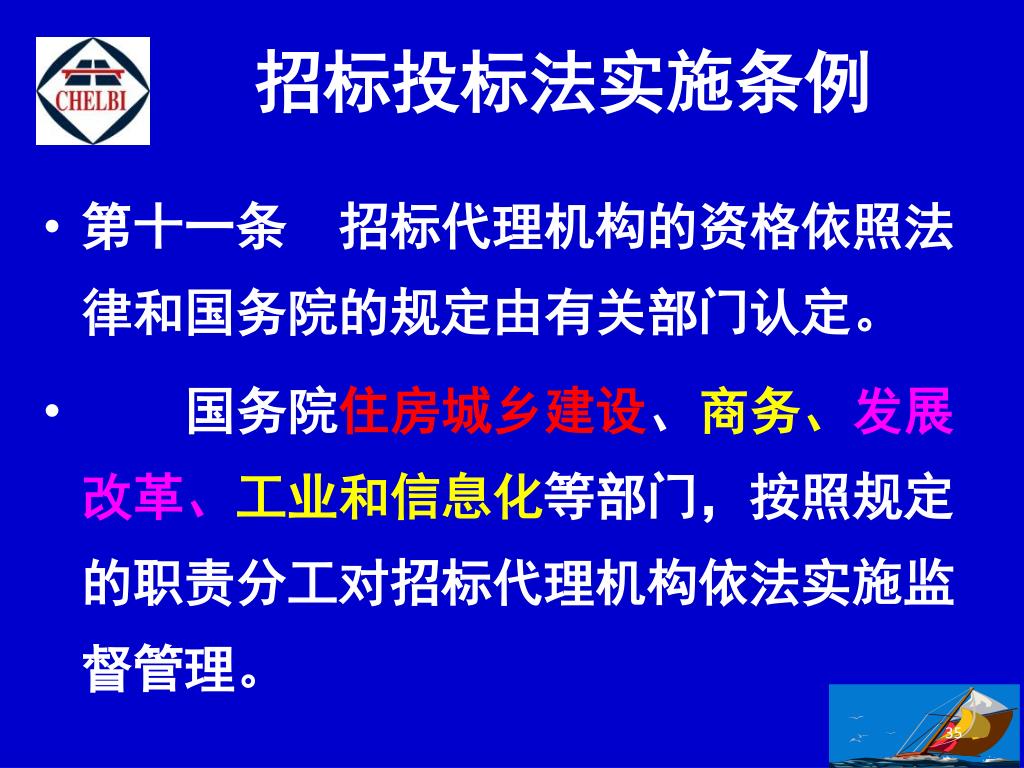 CHELBI

招标投标法实施条例

• 第十一条　招标代理机构的资格依照法律和国务院的规定由有关部门认定。

• 国务院住房城乡建设、商务、发展改革、工业和信息化等部门，按照规定的职责分工对招标代理机构依法实施监督管理。

35